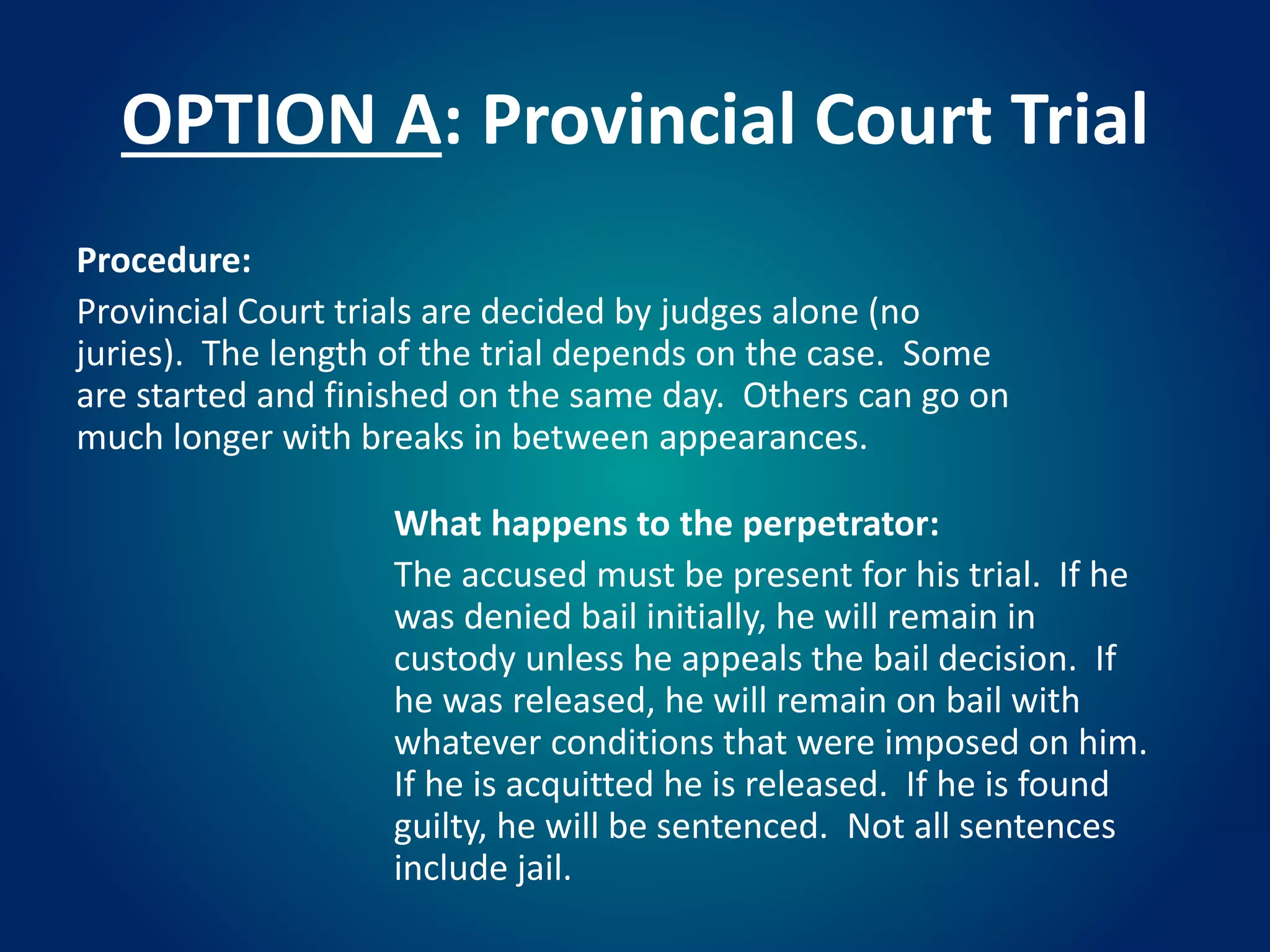 OPTION A: Provincial Court Trial

Procedure:

Provincial Court trials are decided by judges alone (no juries). The length of the trial depends on the case. Some are started and finished on the same day. Others can go on much longer with breaks in between appearances.

What happens to the perpetrator:

The accused must be present for his trial. If he was denied bail initially, he will remain in custody unless he appeals the bail decision. If he was released, he will remain on bail with whatever conditions that were imposed on him. If he is acquitted he is released. If he is found guilty, he will be sentenced. Not all sentences include jail.